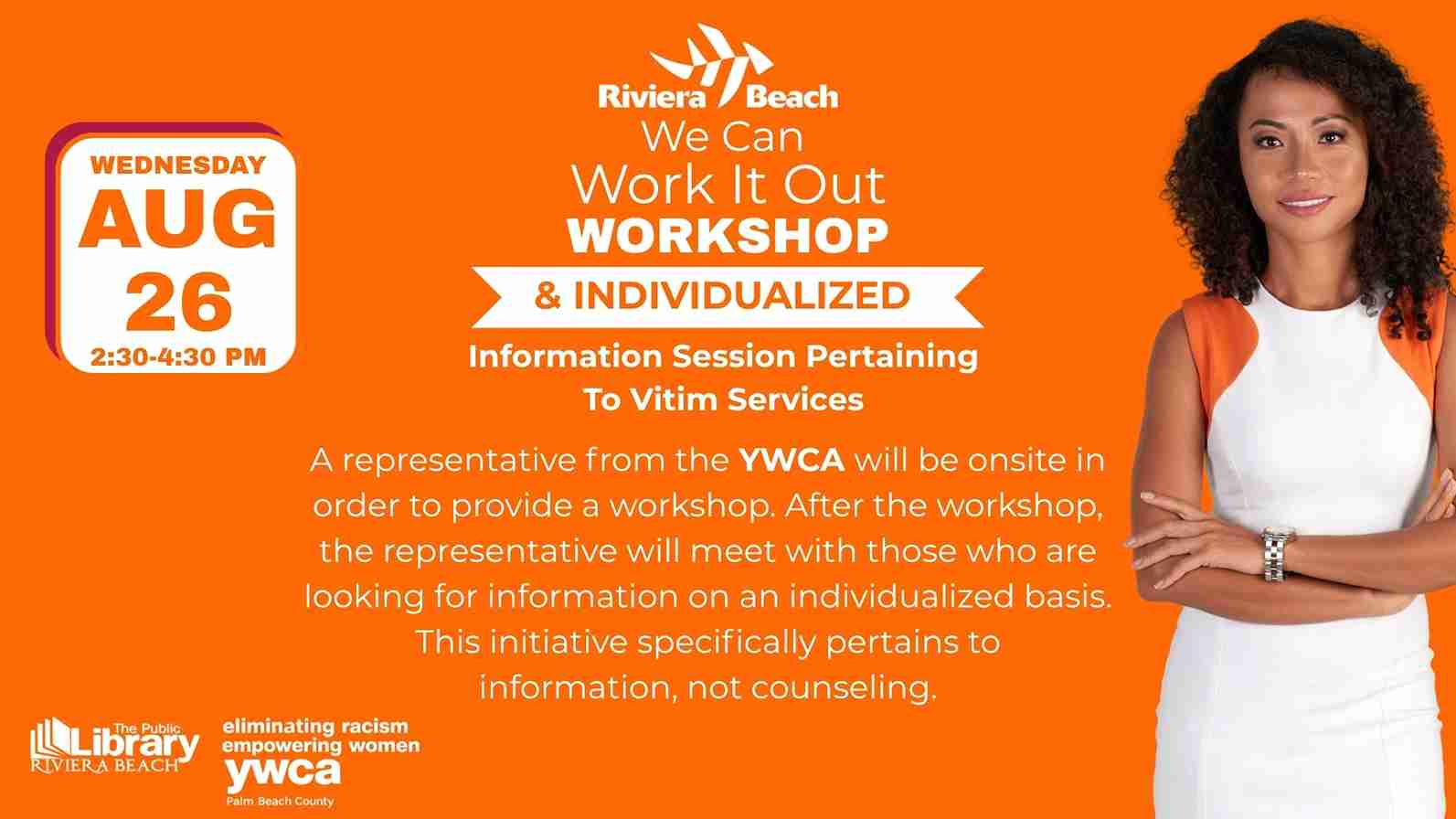 WEDNESDAY
AUG
26
2:30-4:30 PM

Riviera Beach
We Can
Work It Out
WORKSHOP
& INDIVIDUALIZED
Information Session Pertaining To Vitim Services

A representative from the YWCA will be onsite in order to provide a workshop. After the workshop, the representative will meet with those who are looking for information on an individualized basis. This initiative specifically pertains to information, not counseling.

The Public Library RIVIERA BEACH

eliminating racism
empowering women
ywca
Palm Beach County